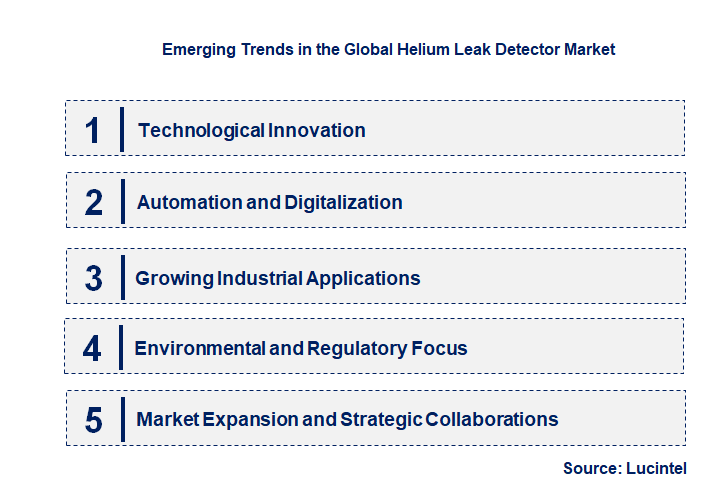 Emerging Trends in the Global Helium Leak Detector Market

1 Technological Innovation

2 Automation and Digitalization

3 Growing Industrial Applications

4 Environmental and Regulatory Focus

5 Market Expansion and Strategic Collaborations

Source: Lucintel